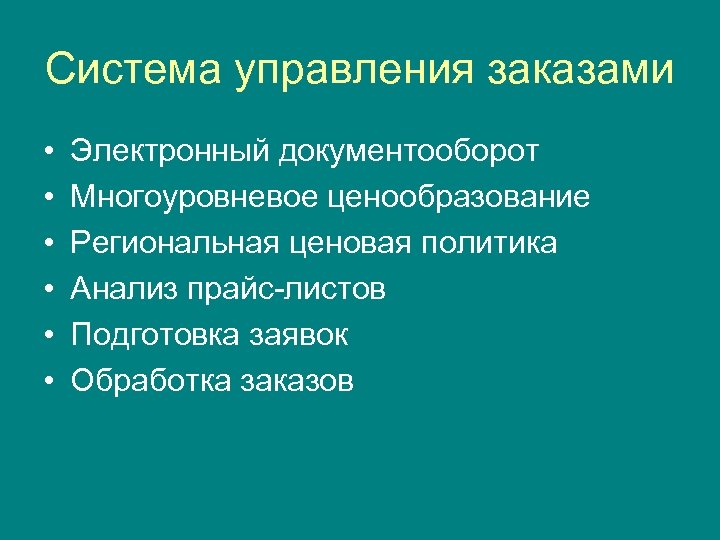 Система управления заказами

• Электронный документооборот
• Многоуровневое ценообразование
• Региональная ценовая политика
• Анализ прайс-листов
• Подготовка заявок
• Обработка заказов